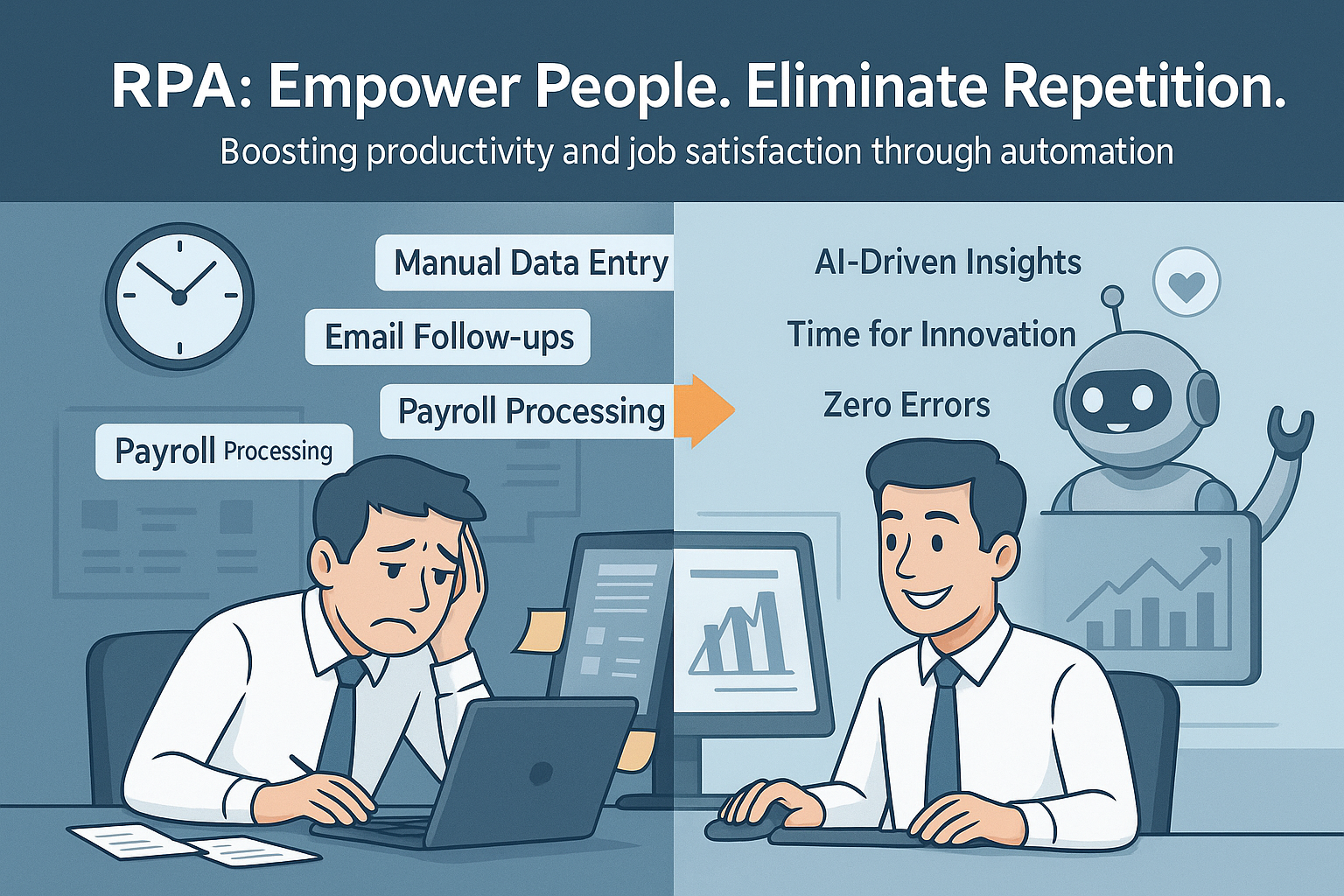 RPA: Empower People. Eliminate Repetition.

Boosting productivity and job satisfaction through automation

Manual Data Entry

Email Follow-ups

Payroll Processing

Payroll Processing

AI-Driven Insights

Time for Innovation

Zero Errors